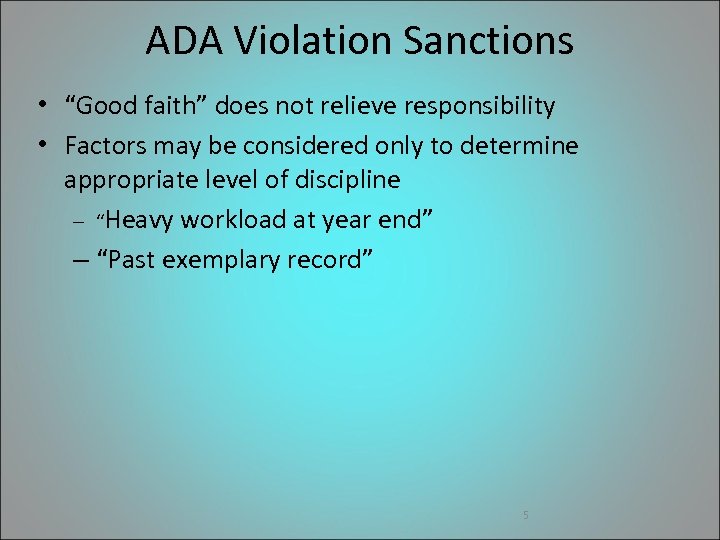 ADA Violation Sanctions

• “Good faith” does not relieve responsibility
• Factors may be considered only to determine appropriate level of discipline
– “Heavy workload at year end”
– “Past exemplary record”

5